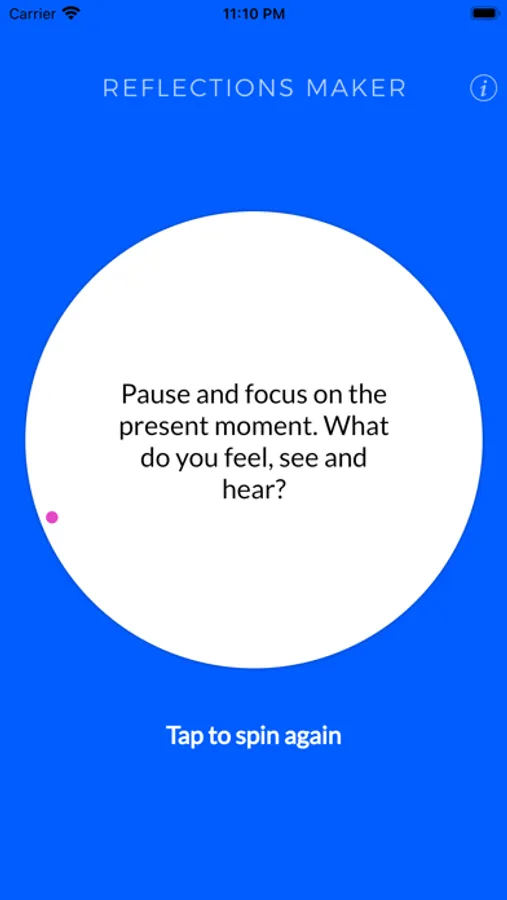 Carrier
11:10 PM

REFLECTIONS MAKER
i

Pause and focus on the present moment. What do you feel, see and hear?

Tap to spin again